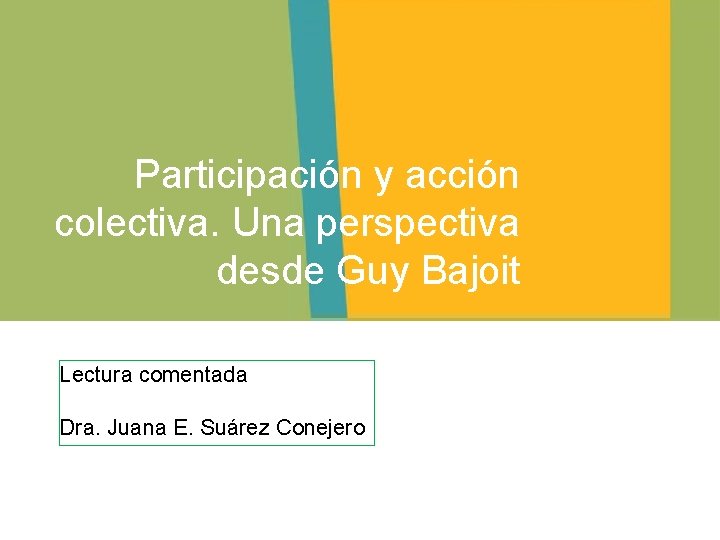 Participación y acción colectiva. Una perspectiva desde Guy Bajoit

Lectura comentada

Dra. Juana E. Suárez Conejero